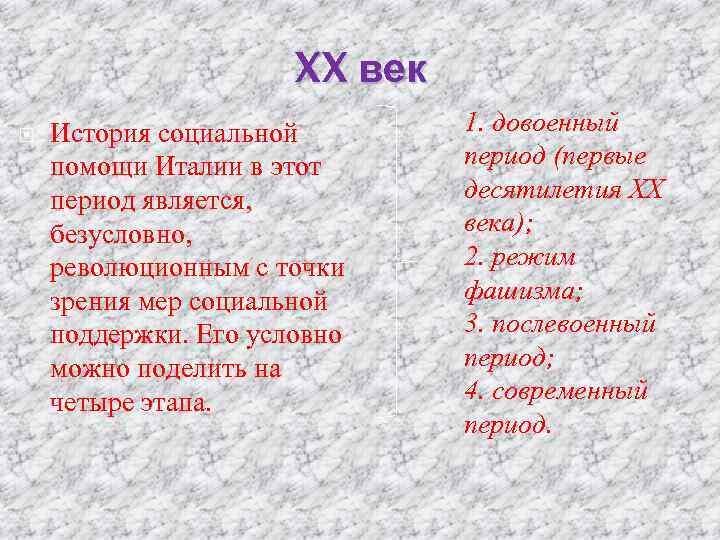 XX век

История социальной помощи Италии в этот период является, безусловно, революционным с точки зрения мер социальной поддержки. Его условно можно поделить на четыре этапа.

1. довоенный период (первые десятилетия XX века);
2. режим фашизма;
3. послевоенный период;
4. современный период.